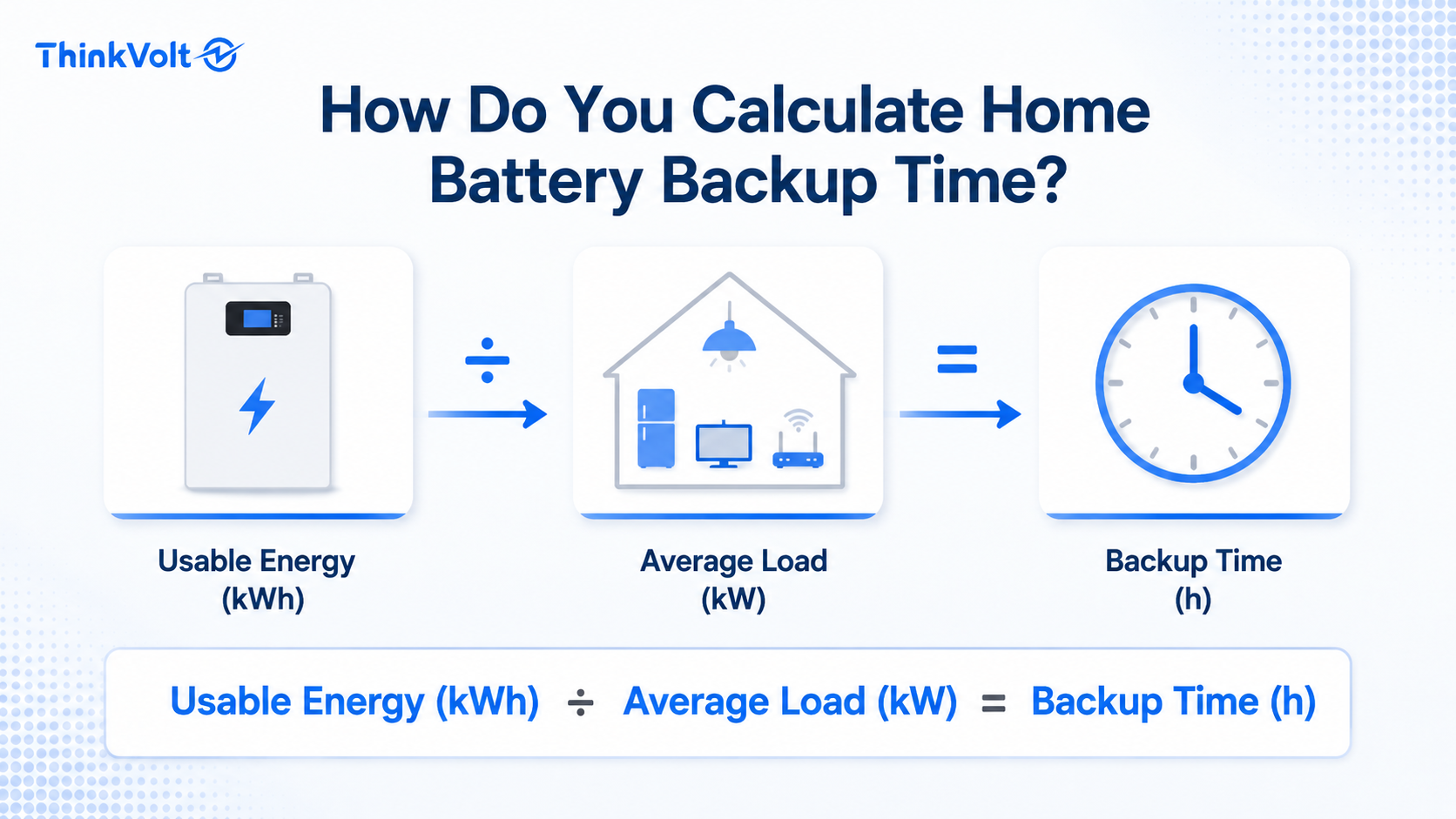 ThinkVolt

How Do You Calculate Home Battery Backup Time?

÷

=

Usable Energy (kWh)

Average Load (kW)

Backup Time (h)

Usable Energy (kWh) ÷ Average Load (kW) = Backup Time (h)